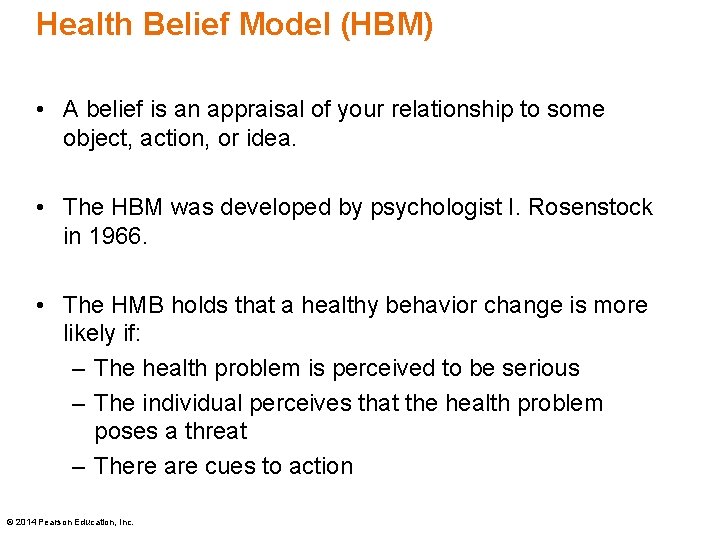 Health Belief Model (HBM)

• A belief is an appraisal of your relationship to some object, action, or idea.

• The HBM was developed by psychologist I. Rosenstock in 1966.

• The HMB holds that a healthy behavior change is more likely if:
– The health problem is perceived to be serious
– The individual perceives that the health problem poses a threat
– There are cues to action

© 2014 Pearson Education, Inc.